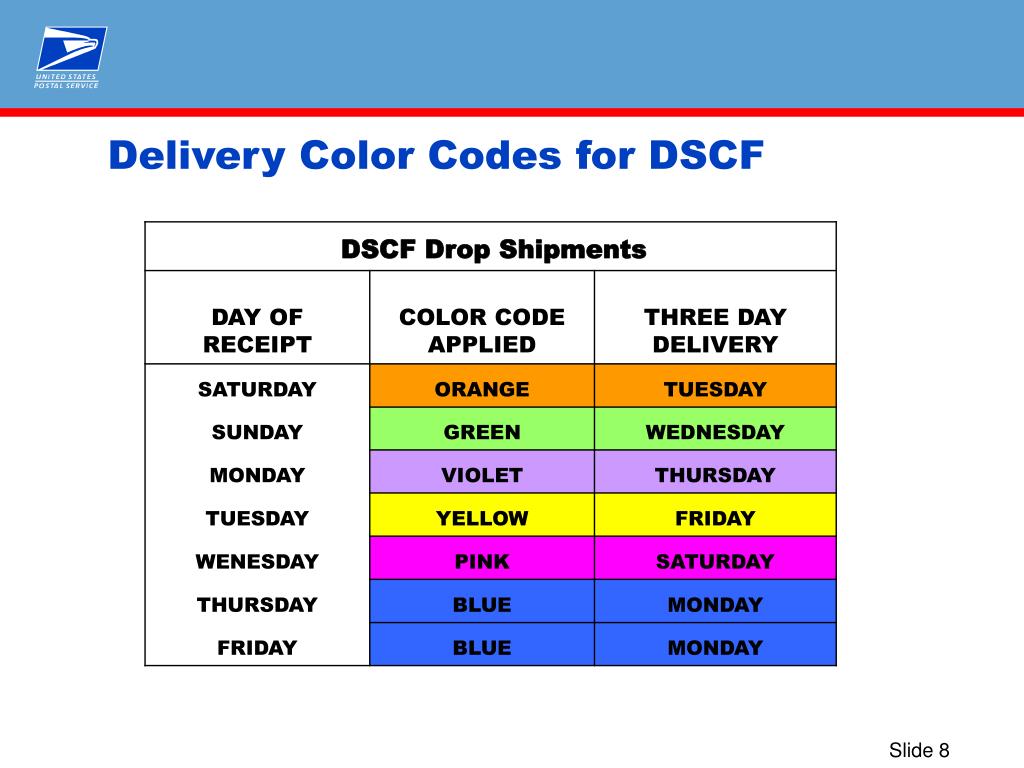 UNITED STATES POSTAL SERVICE

Delivery Color Codes for DSCF

| DSCF Drop Shipments | | |
|---|---|---|
| DAY OF RECEIPT | COLOR CODE APPLIED | THREE DAY DELIVERY |
| SATURDAY | ORANGE | TUESDAY |
| SUNDAY | GREEN | WEDNESDAY |
| MONDAY | VIOLET | THURSDAY |
| TUESDAY | YELLOW | FRIDAY |
| WENESDAY | PINK | SATURDAY |
| THURSDAY | BLUE | MONDAY |
| FRIDAY | BLUE | MONDAY |

Slide 8